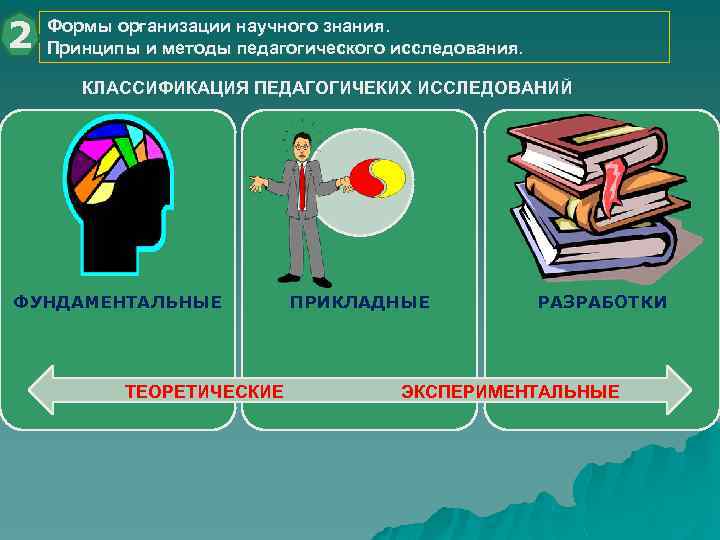 2

Формы организации научного знания.
Принципы и методы педагогического исследования.

КЛАССИФИКАЦИЯ ПЕДАГОГИЧЕКИХ ИССЛЕДОВАНИЙ

ФУНДАМЕНТАЛЬНЫЕ

ПРИКЛАДНЫЕ

РАЗРАБОТКИ

ТЕОРЕТИЧЕСКИЕ

ЭКСПЕРИМЕНТАЛЬНЫЕ